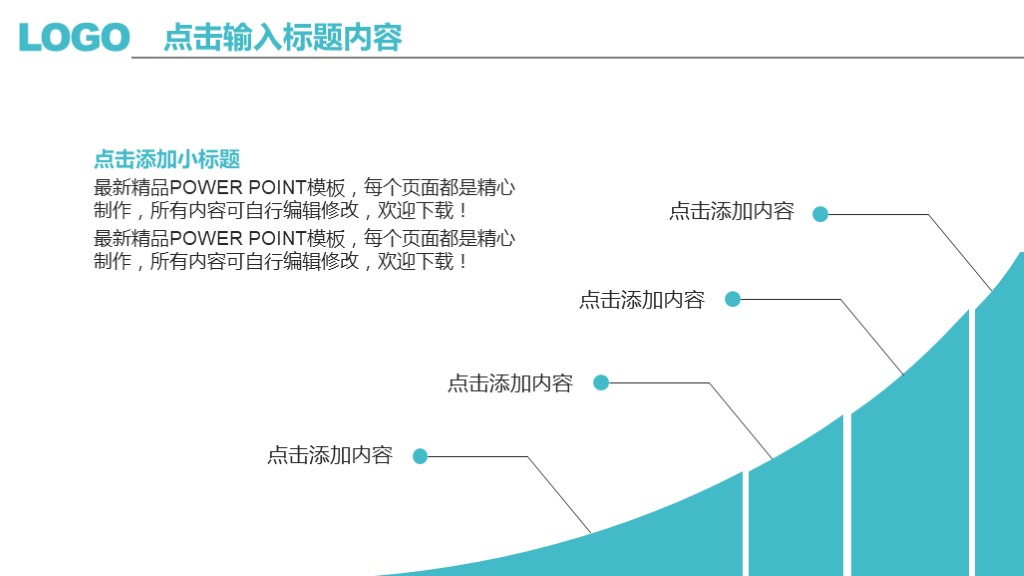 LOGO 点击输入标题内容

点击添加小标题

最新精品POWER POINT模板，每个页面都是精心制作，所有内容可自行编辑修改，欢迎下载！

最新精品POWER POINT模板，每个页面都是精心制作，所有内容可自行编辑修改，欢迎下载！

点击添加内容

点击添加内容

点击添加内容

点击添加内容